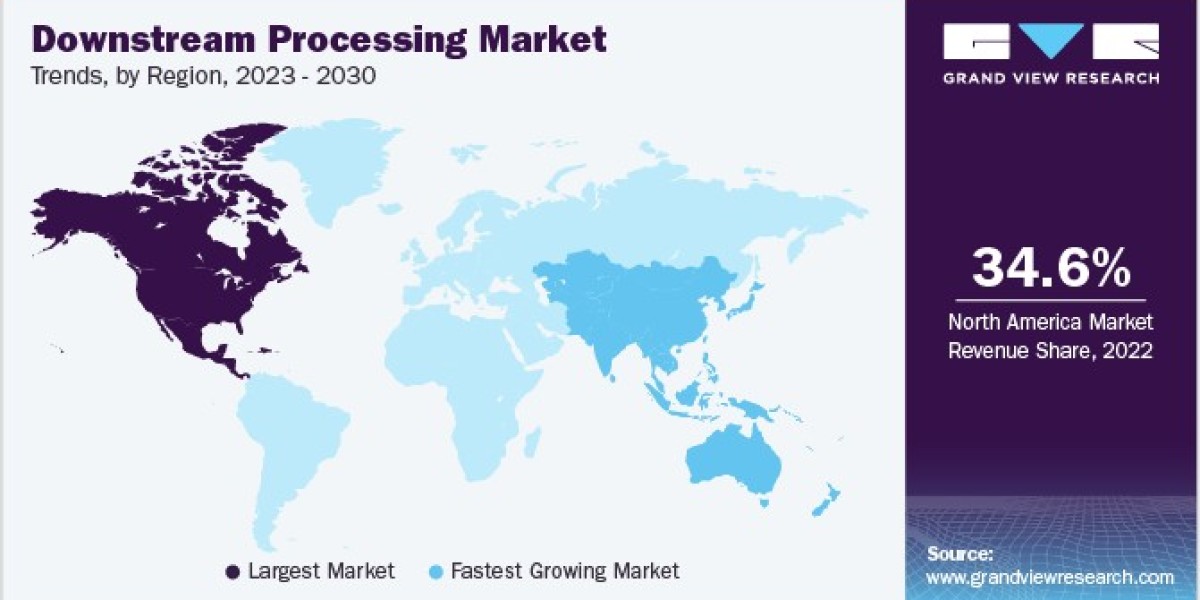 Downstream Processing Market
Trends, by Region, 2023 - 2030

GRAND VIEW RESEARCH

34.6%
North America Market Revenue Share, 2022

Largest Market
Fastest Growing Market

Source:
www.grandviewresearch.com